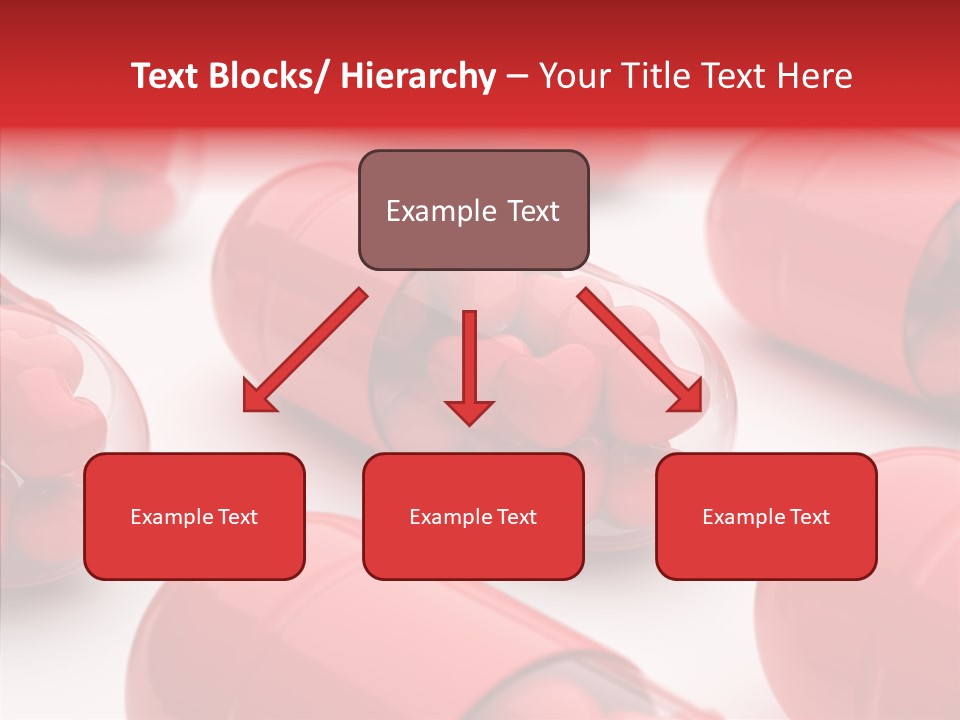 Text Blocks/ Hierarchy – Your Title Text Here

Example Text

Example Text

Example Text

Example Text